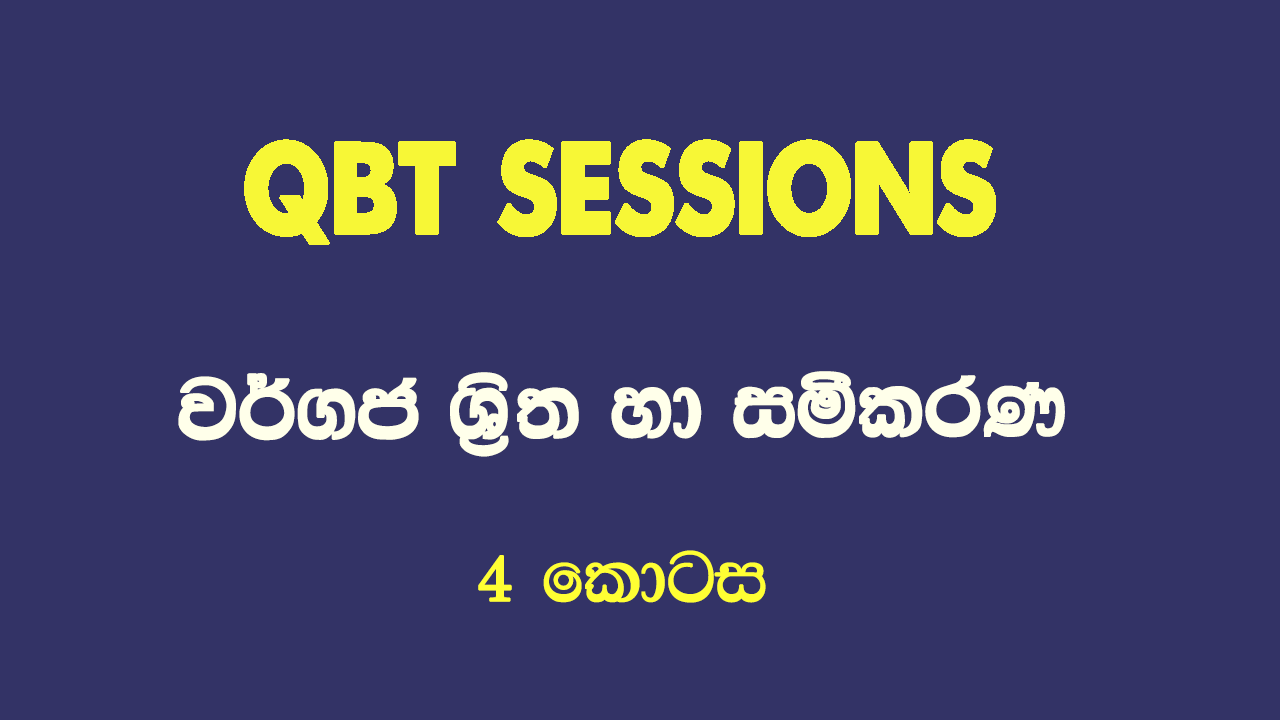 QBT SESSIONS

වර්ගජ ශ්‍රිත හා සමීකරණ

4 කොටස